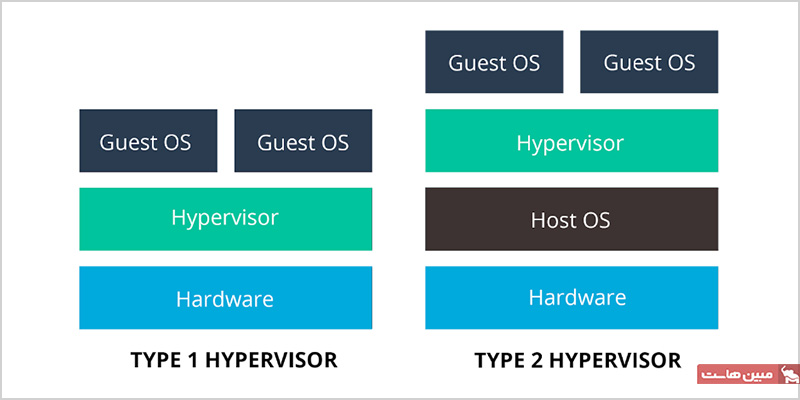 Guest OS

Guest OS

Hypervisor

Hardware

TYPE 1 HYPERVISOR

Guest OS

Guest OS

Hypervisor

Host OS

Hardware

TYPE 2 HYPERVISOR

مبین هاست